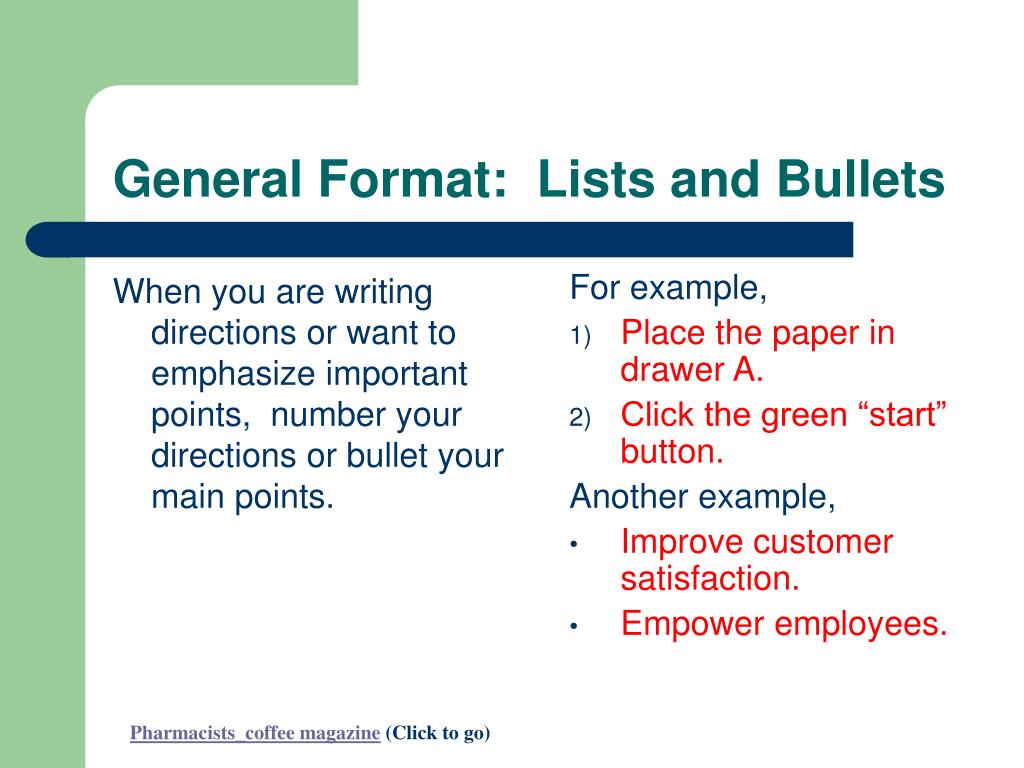 General Format: Lists and Bullets

When you are writing directions or want to emphasize important points, number your directions or bullet your main points.

For example,
1) Place the paper in drawer A.
2) Click the green “start” button.

Another example,
• Improve customer satisfaction.
• Empower employees.

Pharmacists_coffee magazine (Click to go)